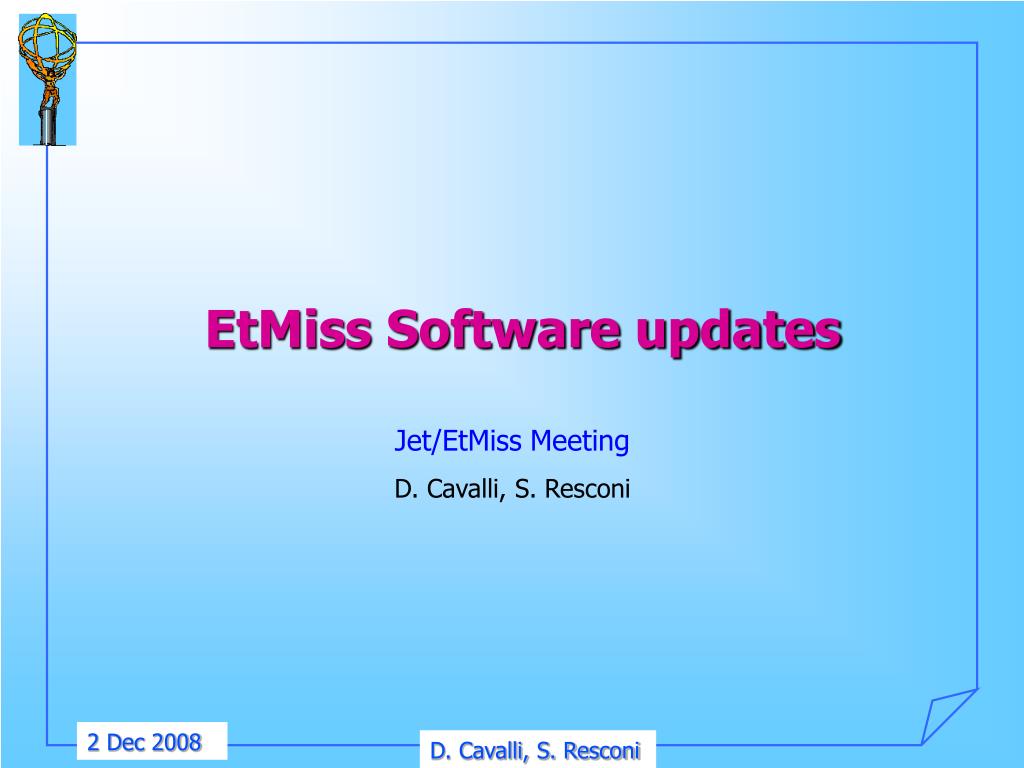 EtMiss Software updates

Jet/EtMiss Meeting

D. Cavalli, S. Resconi

2 Dec 2008

D. Cavalli, S. Resconi